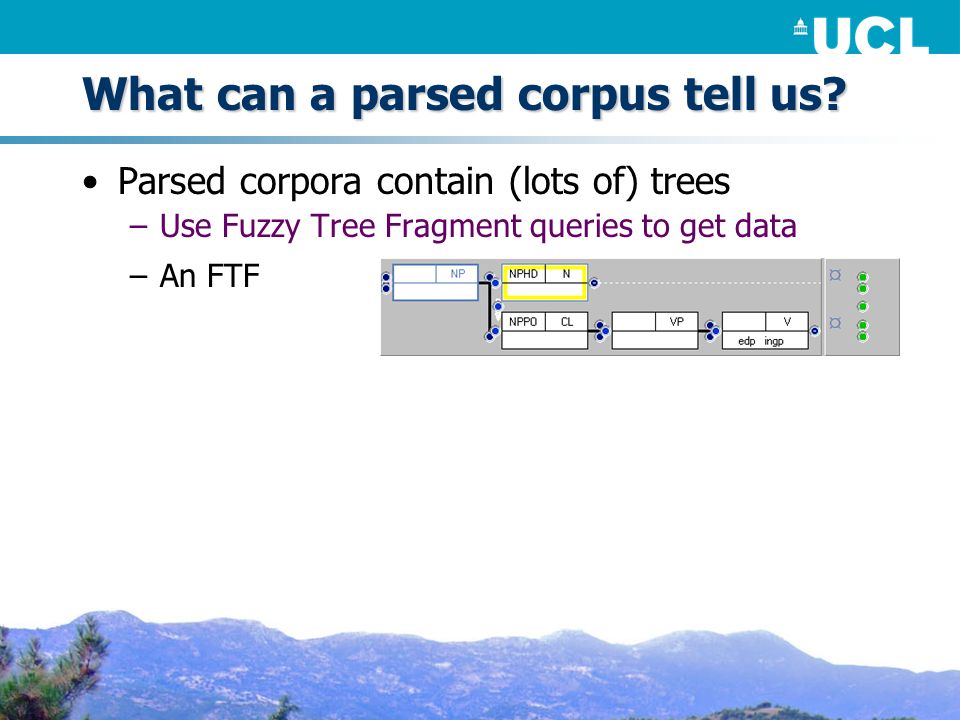 UCL

What can a parsed corpus tell us?

• Parsed corpora contain (lots of) trees
– Use Fuzzy Tree Fragment queries to get data
– An FTF

NP
NPHD N
NPPO CL
VP
V
edp ingp